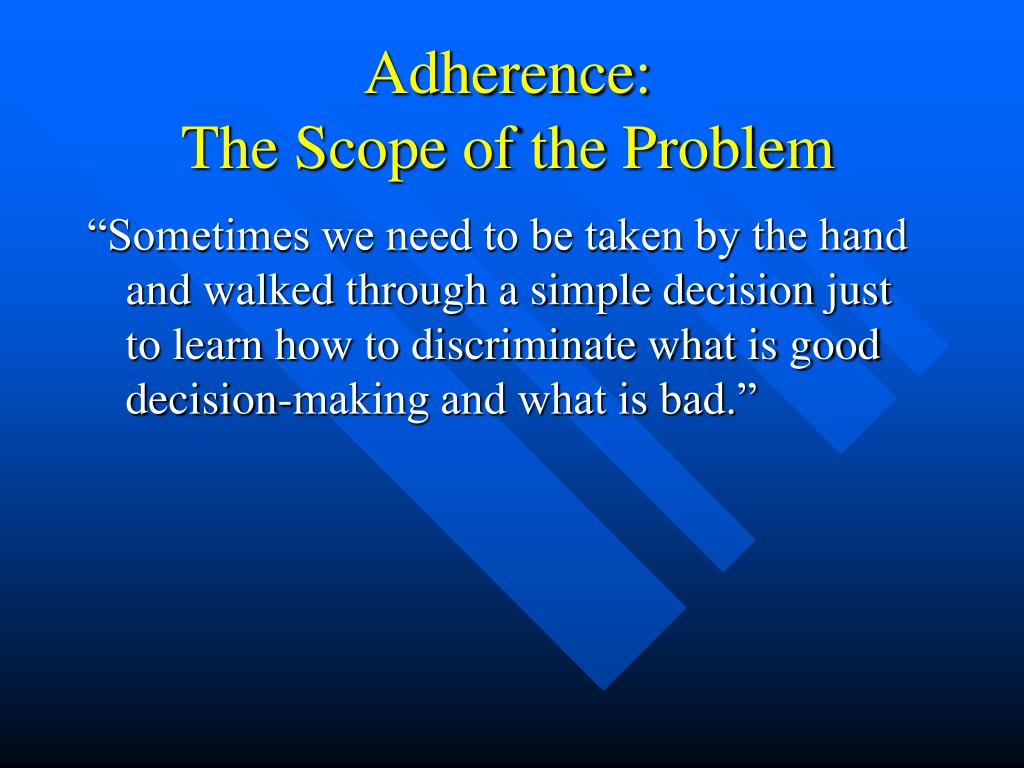 Adherence:
The Scope of the Problem

“Sometimes we need to be taken by the hand and walked through a simple decision just to learn how to discriminate what is good decision-making and what is bad.”